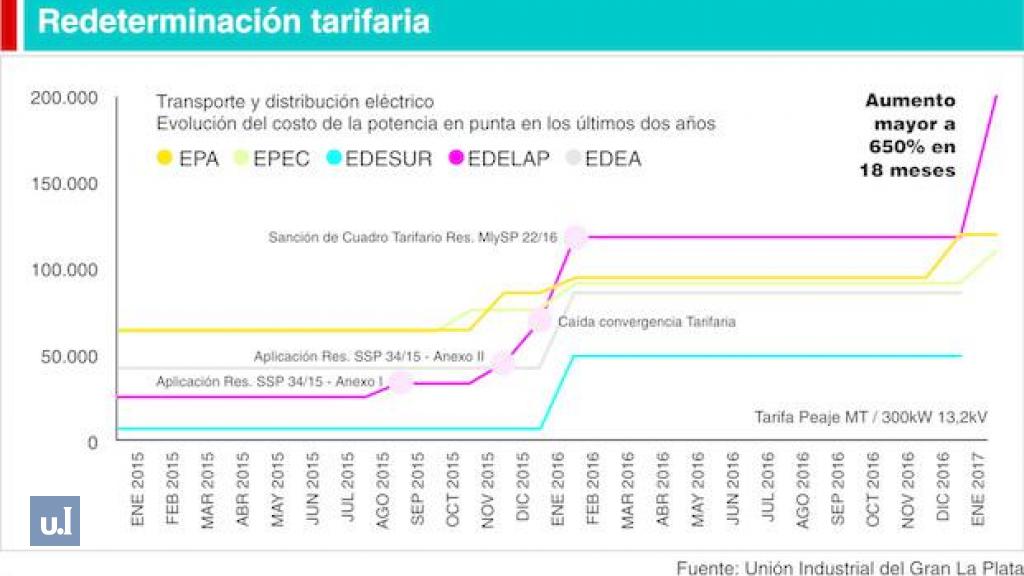 Redeterminación tarifaria

Transporte y distribución eléctrico
Evolución del costo de la potencia en punta en los últimos dos años

EPA EPEC EDESUR EDELAP EDEA

Aumento mayor a 650% en 18 meses

200.000
150.000
100.000
50.000
0

Sanción de Cuadro Tarifario Res. MIySP 22/16
Caída convergencia Tarifaria
Aplicación Res. SSP 34/15 - Anexo II
Aplicación Res. SSP 34/15 - Anexo I

Tarifa Peaje MT / 300kW 13,2kV

ENE 2015 FEB 2015 MAR 2015 ABR 2015 MAY 2015 JUN 2015 JUL 2015 AGO 2015 SEP 2015 OCT 2015 NOV 2015 DIC 2015 ENE 2016 FEB 2016 MAR 2016 ABR 2016 MAY 2016 JUN 2016 JUL 2016 AGO 2016 SEP 2016 OCT 2016 NOV 2016 DIC 2016 ENE 2017

u.I

Fuente: Unión Industrial del Gran La Plata